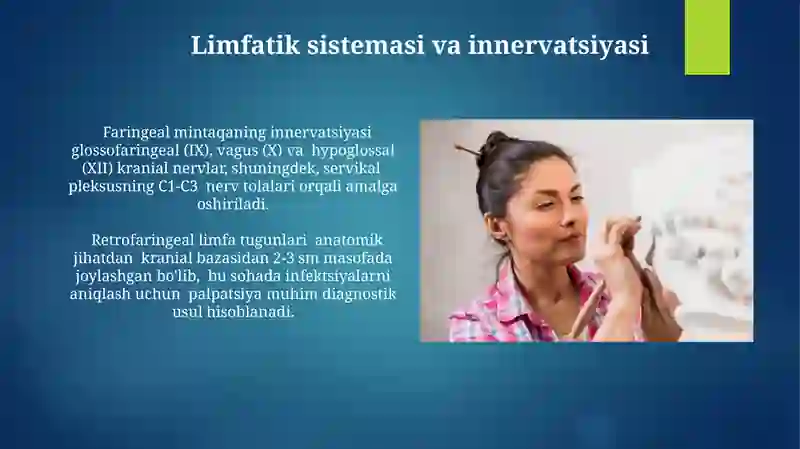 Limfatik sistemasi va innervatsiyasi

Faringeal mintaqaning innervatsiyasi glossofaringeal (IX), vagus (X) va hypoglossal (XII) kranial nervlar, shuningdek, servikal pleksusning C1-C3 nerv tolalari orqali amalga oshiriladi.

Retrofaringeal limfa tugunlari anatomik jihatdan kranial bazasidan 2-3 sm masofada joylashgan bo'lib, bu sohada infektsiyalarni aniqlash uchun palpatsiya muhim diagnostik usul hisoblanadi.